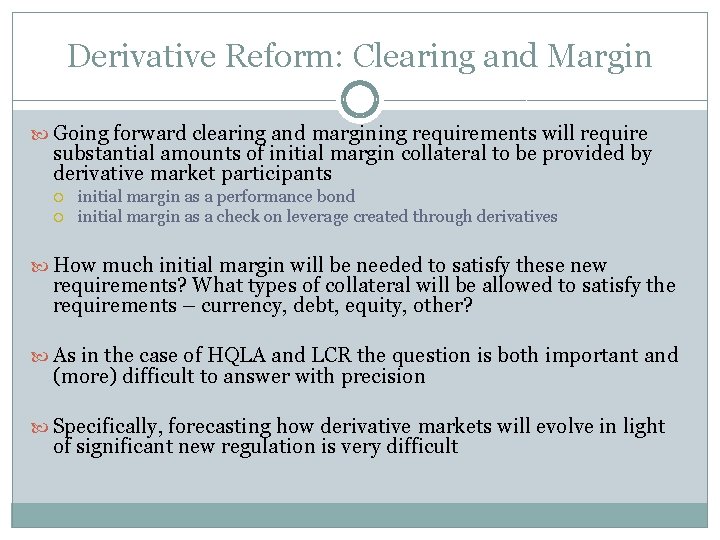 Derivative Reform: Clearing and Margin

Going forward clearing and margining requirements will require substantial amounts of initial margin collateral to be provided by derivative market participants

initial margin as a performance bond

initial margin as a check on leverage created through derivatives

How much initial margin will be needed to satisfy these new requirements? What types of collateral will be allowed to satisfy the requirements – currency, debt, equity, other?

As in the case of HQLA and LCR the question is both important and (more) difficult to answer with precision

Specifically, forecasting how derivative markets will evolve in light of significant new regulation is very difficult